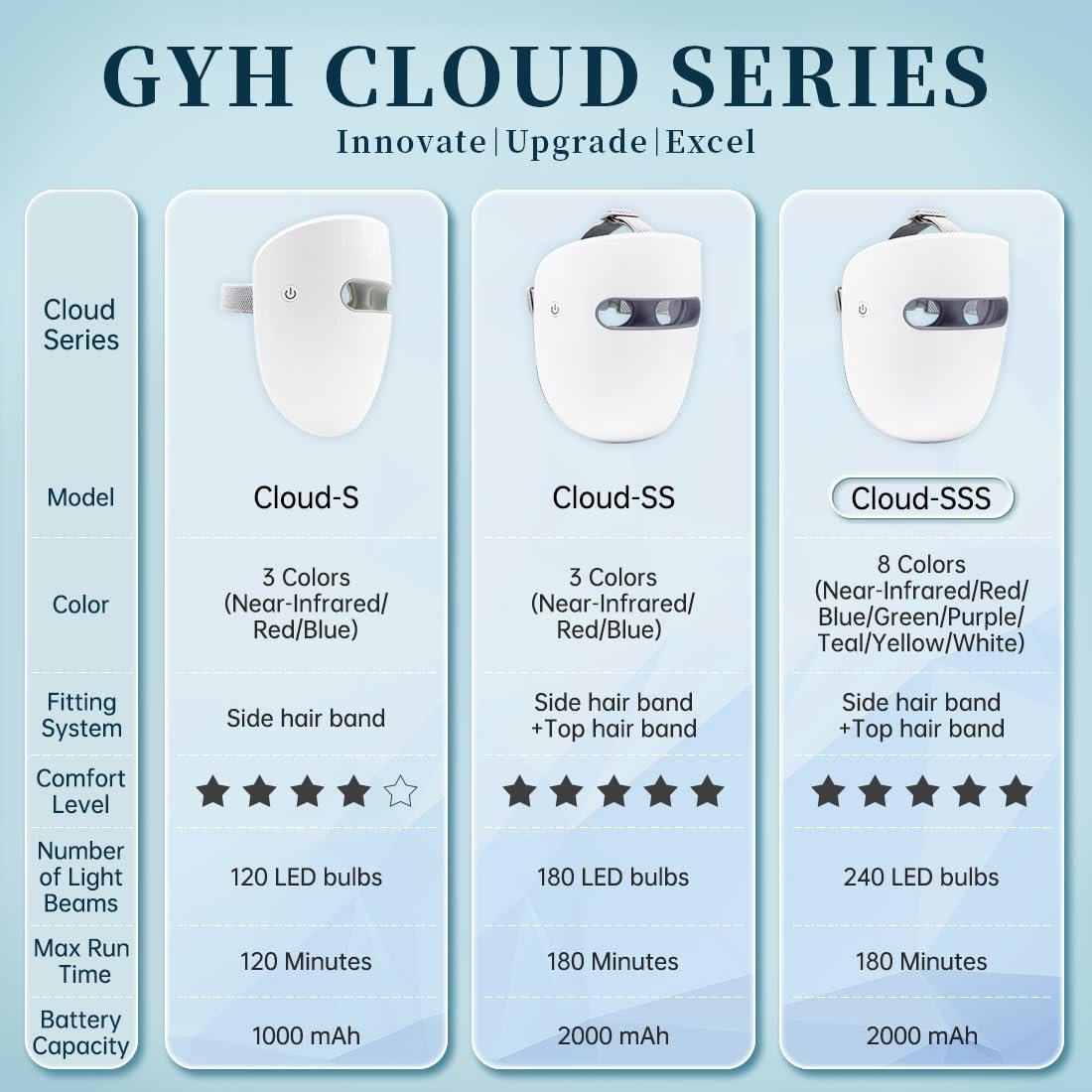 GYH CLOUD SERIES

Innovate|Upgrade|Excel

| Cloud Series | | | |
|---|---|---|---|
| Model | Cloud-S | Cloud-SS | Cloud-SSS |
| Color | 3 Colors (Near-Infrared/ Red/Blue) | 3 Colors (Near-Infrared/ Red/Blue) | 8 Colors (Near-Infrared/Red/ Blue/Green/Purple/ Teal/Yellow/White) |
| Fitting System | Side hair band | Side hair band +Top hair band | Side hair band +Top hair band |
| Comfort Level | ★★★★☆ | ★★★★★ | ★★★★★ |
| Number of Light Beams | 120 LED bulbs | 180 LED bulbs | 240 LED bulbs |
| Max Run Time | 120 Minutes | 180 Minutes | 180 Minutes |
| Battery Capacity | 1000 mAh | 2000 mAh | 2000 mAh |